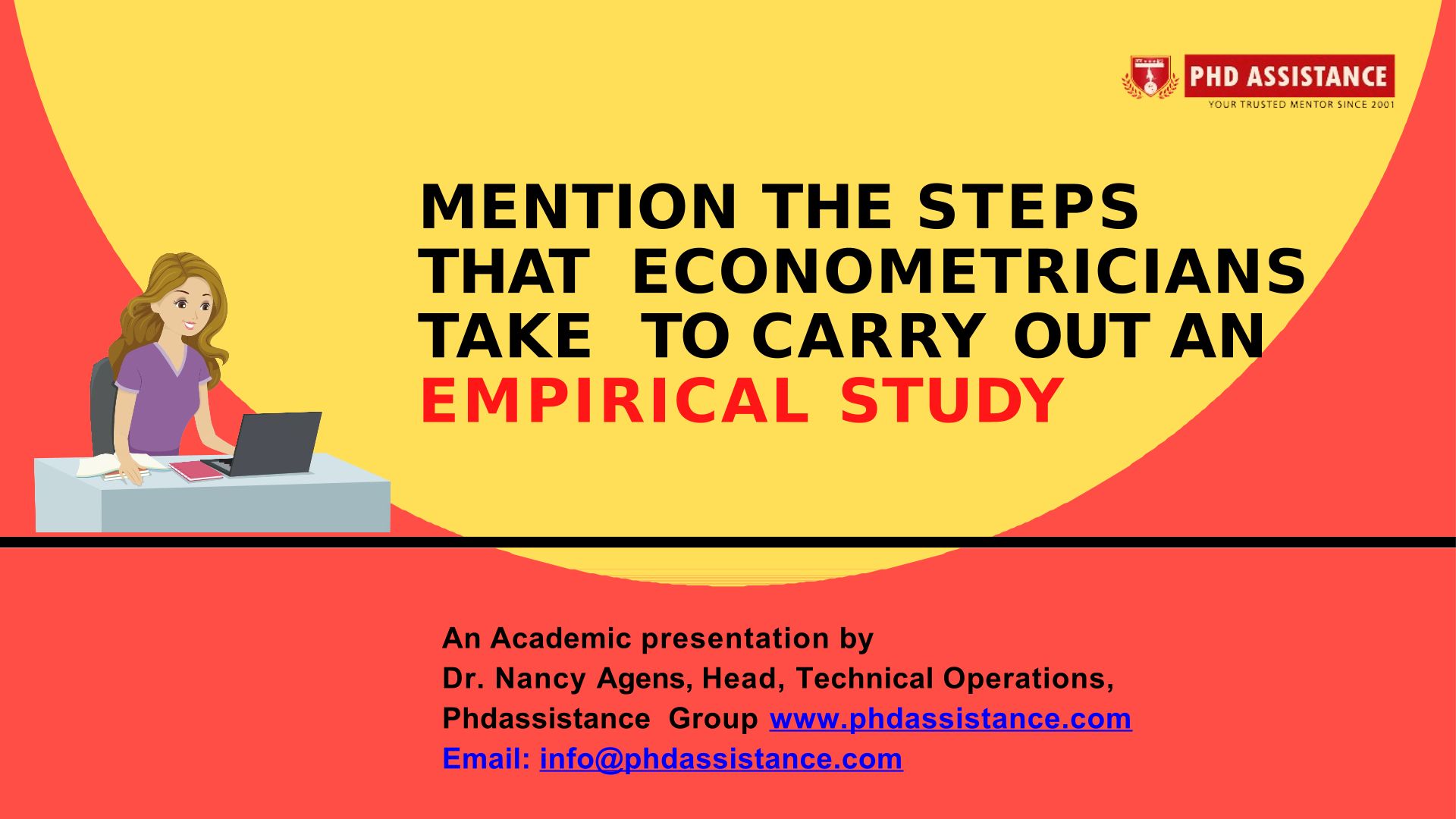 PHD ASSISTANCE
YOUR TRUSTED MENTOR SINCE 2001

MENTION THE STEPS THAT ECONOMETRICIANS TAKE TO CARRY OUT AN EMPIRICAL STUDY

An Academic presentation by
Dr. Nancy Agens, Head, Technical Operations,
Phdassistance Group www.phdassistance.com
Email: info@phdassistance.com